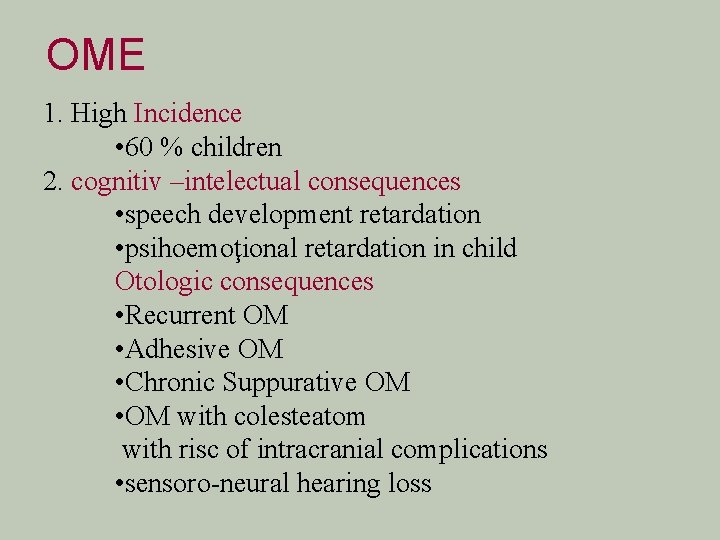 OME

1. High Incidence

•60 % children

2. cognitiv –intelectual consequences

•speech development retardation

•psihoemoţional retardation in child

Otologic consequences

•Recurrent OM

•Adhesive OM

•Chronic Suppurative OM

•OM with colesteatom with risc of intracranial complications

•sensoro-neural hearing loss